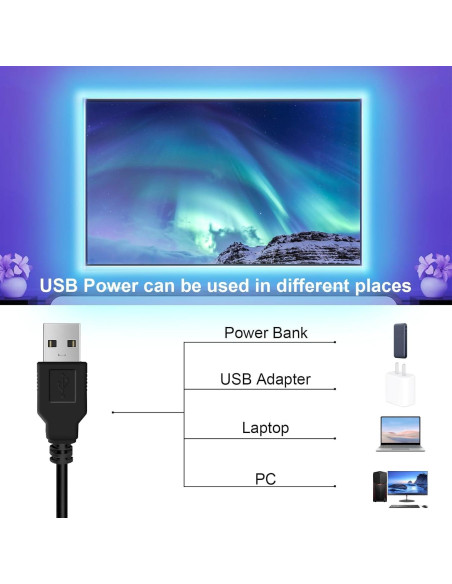 USB Power can be used in different places

Power Bank

USB Adapter

Laptop

PC